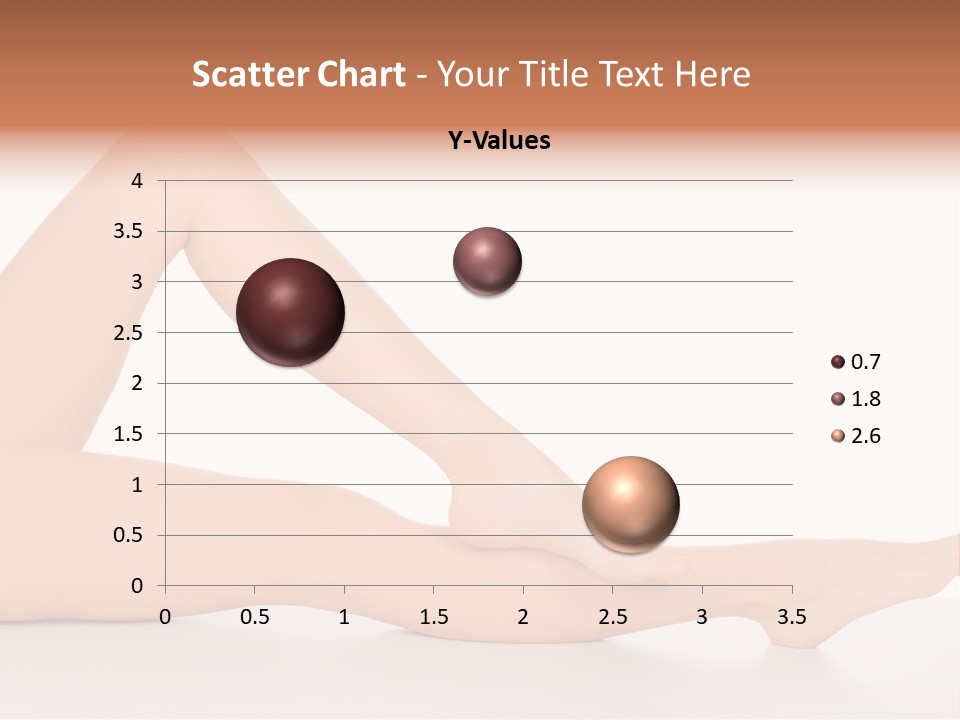 Scatter Chart - Your Title Text Here

Y-Values

4
3.5
3
2.5
2
1.5
1
0.5
0

0 0.5 1 1.5 2 2.5 3 3.5

0.7
1.8
2.6